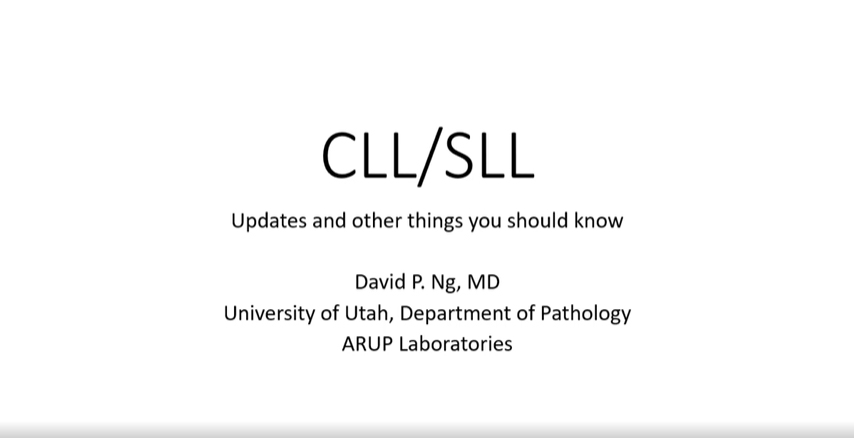 CLL/SLL

Updates and other things you should know

David P. Ng, MD
University of Utah, Department of Pathology
ARUP Laboratories